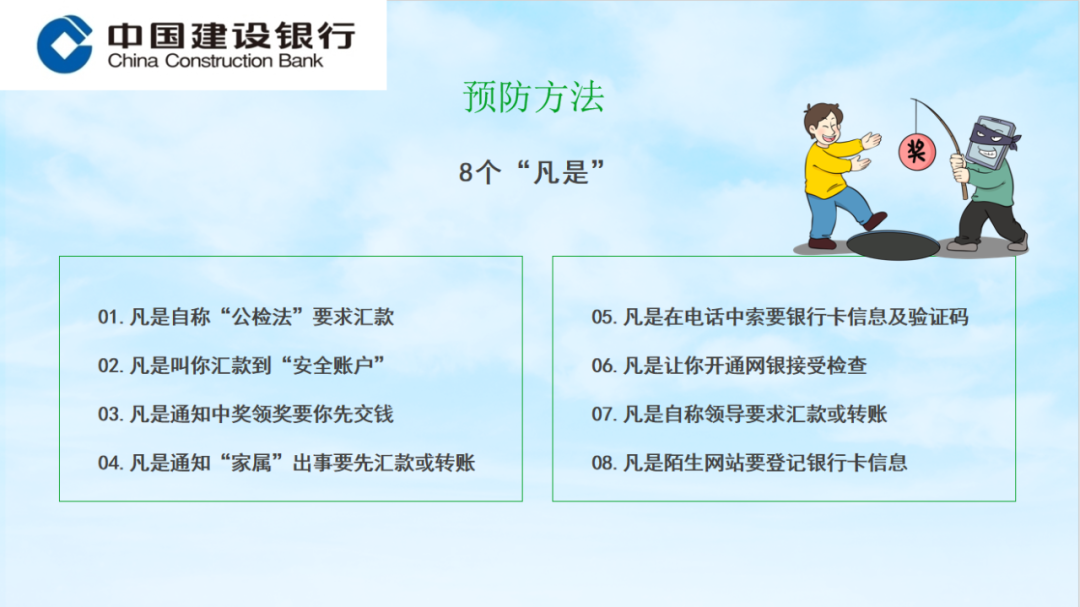 中国建设银行
China Construction Bank

预防方法

8个“凡是”

奖

01. 凡是自称“公检法”要求汇款

02. 凡是叫你汇款到“安全账户”

03. 凡是通知中奖领奖要你先交钱

04. 凡是通知“家属”出事要先汇款或转账

05. 凡是在电话中索要银行卡信息及验证码

06. 凡是让你开通网银接受检查

07. 凡是自称领导要求汇款或转账

08. 凡是陌生网站要登记银行卡信息